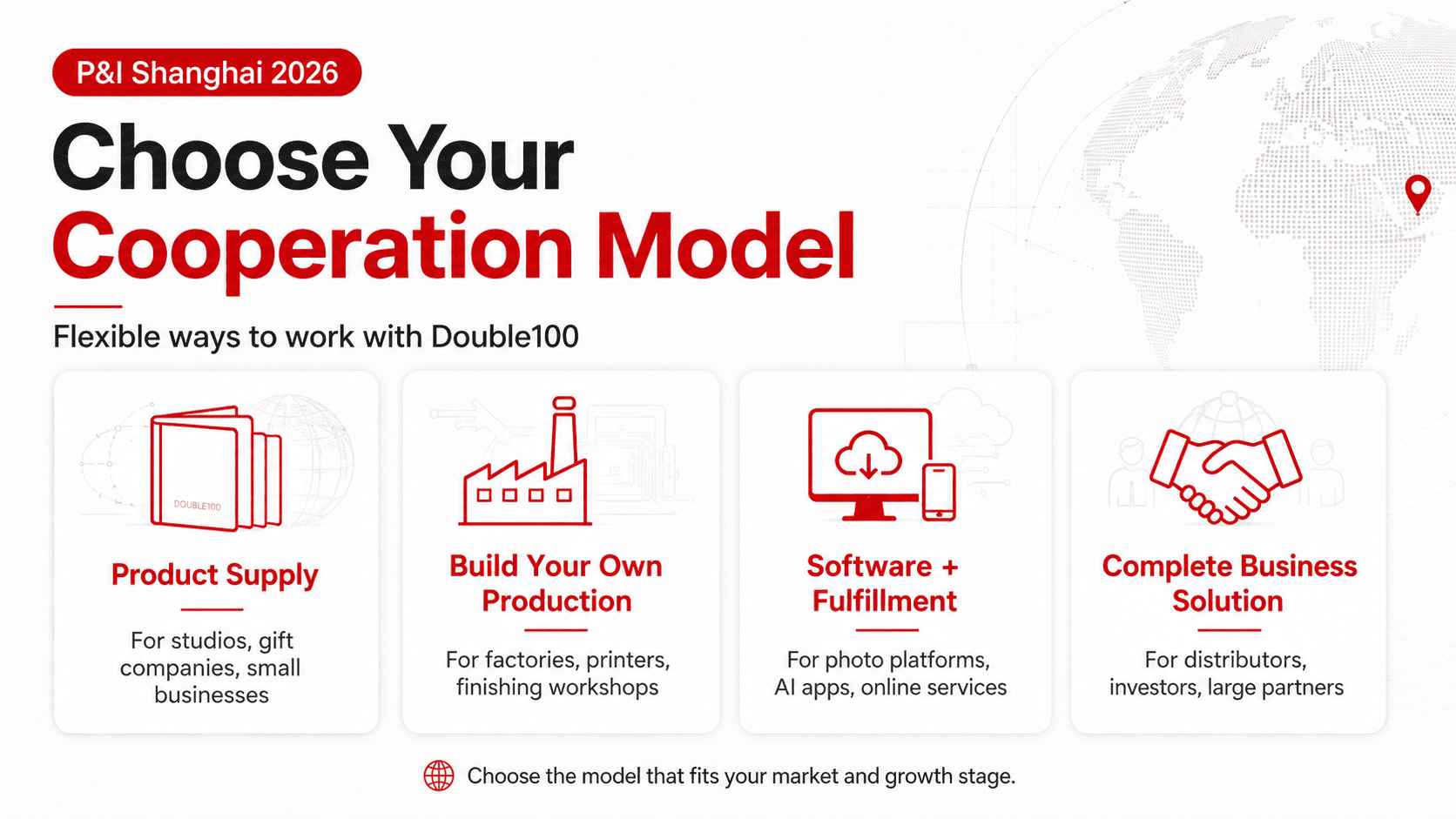 P&I Shanghai 2026

Choose Your Cooperation Model

Flexible ways to work with Double100

DOUBLE100

Product Supply

For studios, gift companies, small businesses

Build Your Own Production

For factories, printers, finishing workshops

Software + Fulfillment

For photo platforms, AI apps, online services

Complete Business Solution

For distributors, investors, large partners

Choose the model that fits your market and growth stage.